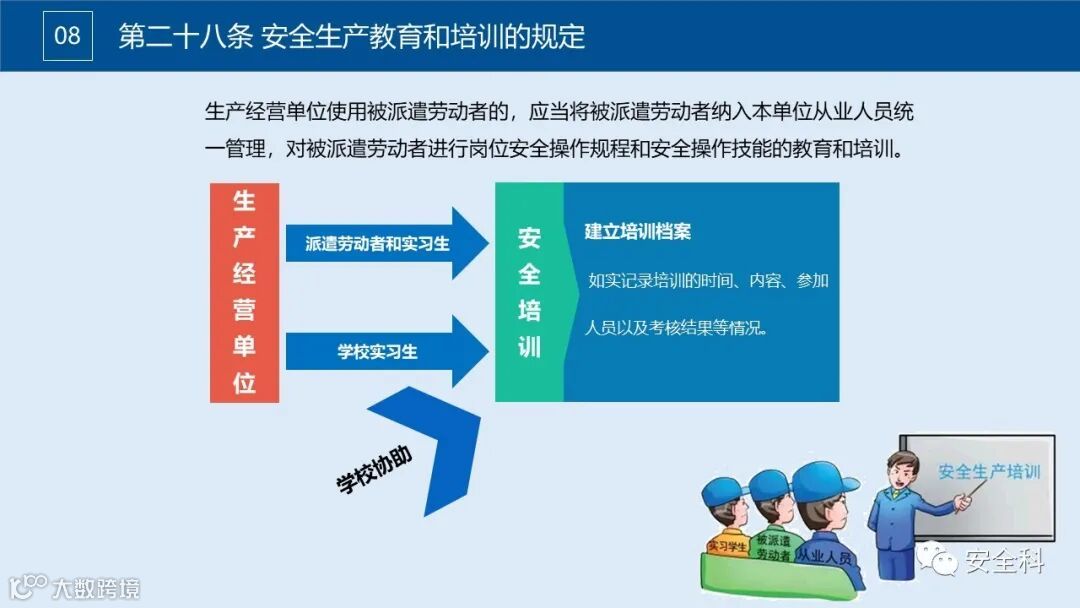 08

第二十八条 安全生产教育和培训的规定

生产经营单位使用被派遣劳动者的，应当将被派遣劳动者纳入本单位从业人员统一管理，对被派遣劳动者进行岗位安全操作规程和安全操作技能的教育和培训。

生产经营单位

派遣劳动者和实习生

学校实习生

学校协助

安全培训

建立培训档案

如实记录培训的时间、内容、参加人员以及考核结果等情况。

安全生产培训

实习学生

被派遣劳动者

从业人员

安全科

大数跨境